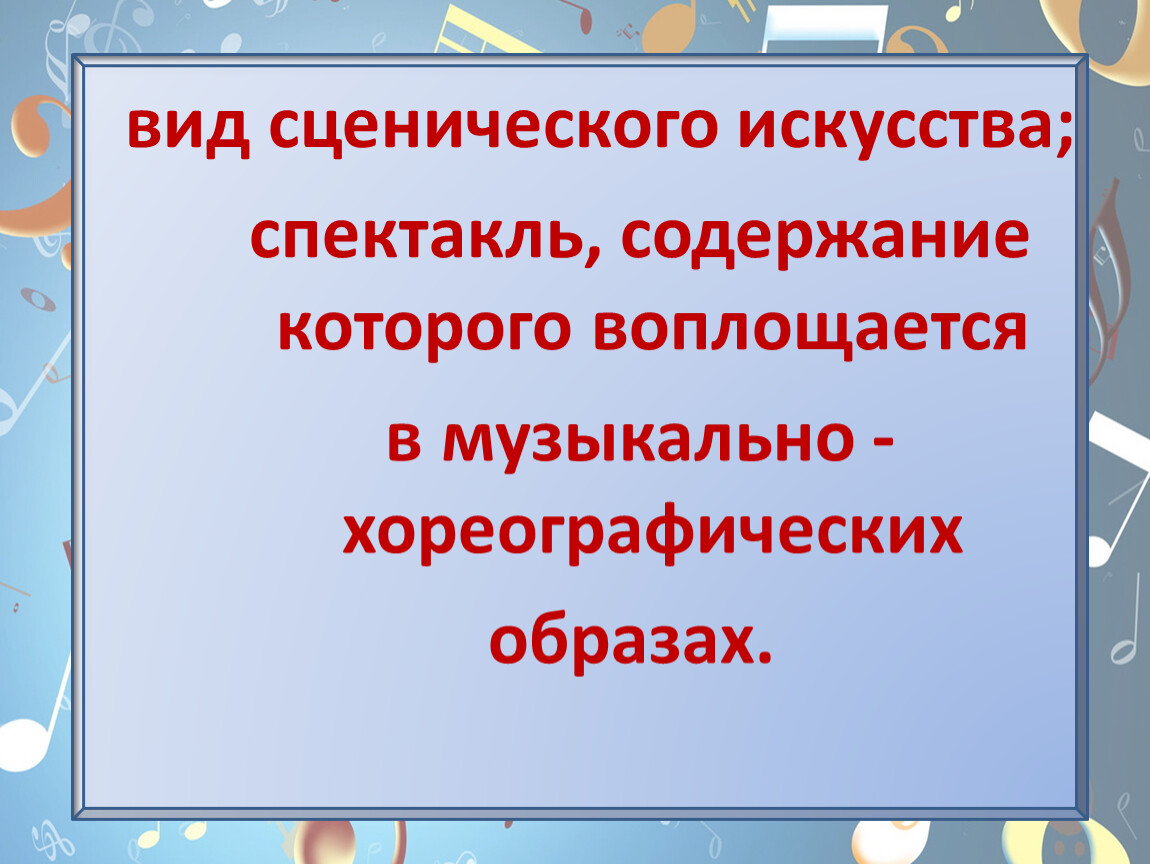 вид сценического искусства;

спектакль, содержание которого воплощается

в музыкально - хореографических

образах.